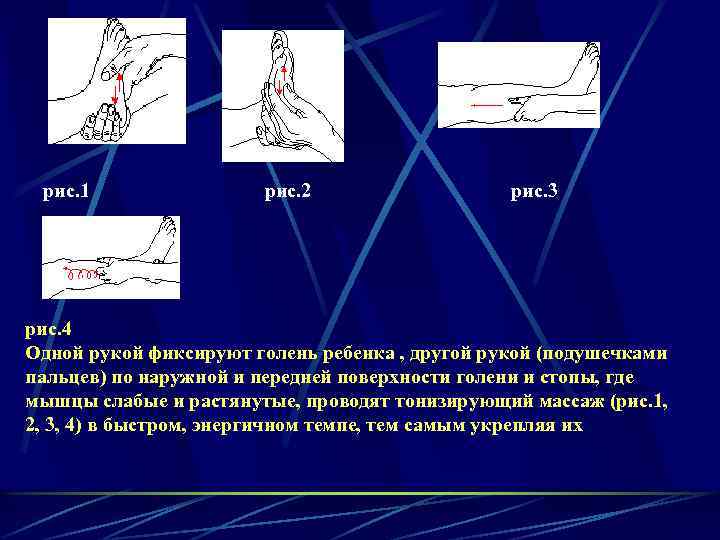 рис.1

рис.2

рис.3

рис.4

Одной рукой фиксируют голень ребенка , другой рукой (подушечками пальцев) по наружной и передней поверхности голени и стопы, где мышцы слабые и растянутые, проводят тонизирующий массаж (рис.1, 2, 3, 4) в быстром, энергичном темпе, тем самым укрепляя их